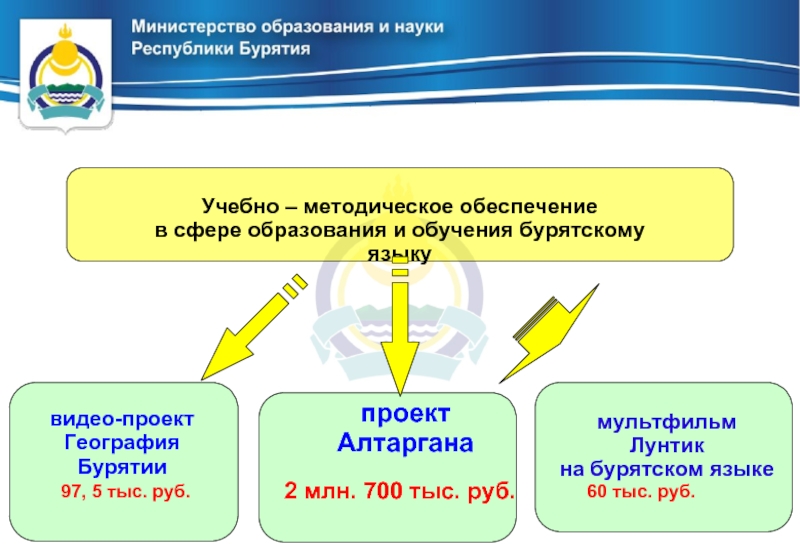 Министерство образования и науки Республики Бурятия

Учебно – методическое обеспечение в сфере образования и обучения бурятскому языку

видео-проект География Бурятии
97, 5 тыс. руб.

проект Алтаргана
2 млн. 700 тыс. руб.

мультфильм Лунтик на бурятском языке
60 тыс. руб.